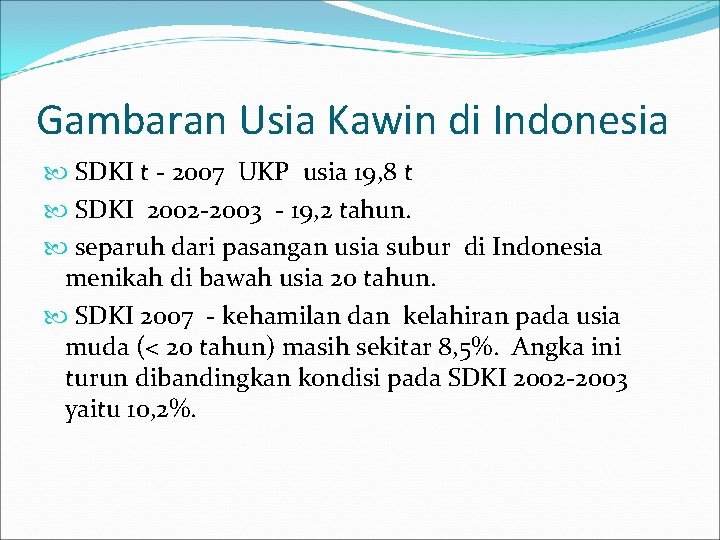 Gambaran Usia Kawin di Indonesia

SDKI t - 2007 UKP usia 19,8 t

SDKI 2002-2003 - 19,2 tahun.

separuh dari pasangan usia subur di Indonesia menikah di bawah usia 20 tahun.

SDKI 2007 - kehamilan dan kelahiran pada usia muda (< 20 tahun) masih sekitar 8,5%. Angka ini turun dibandingkan kondisi pada SDKI 2002-2003 yaitu 10,2%.